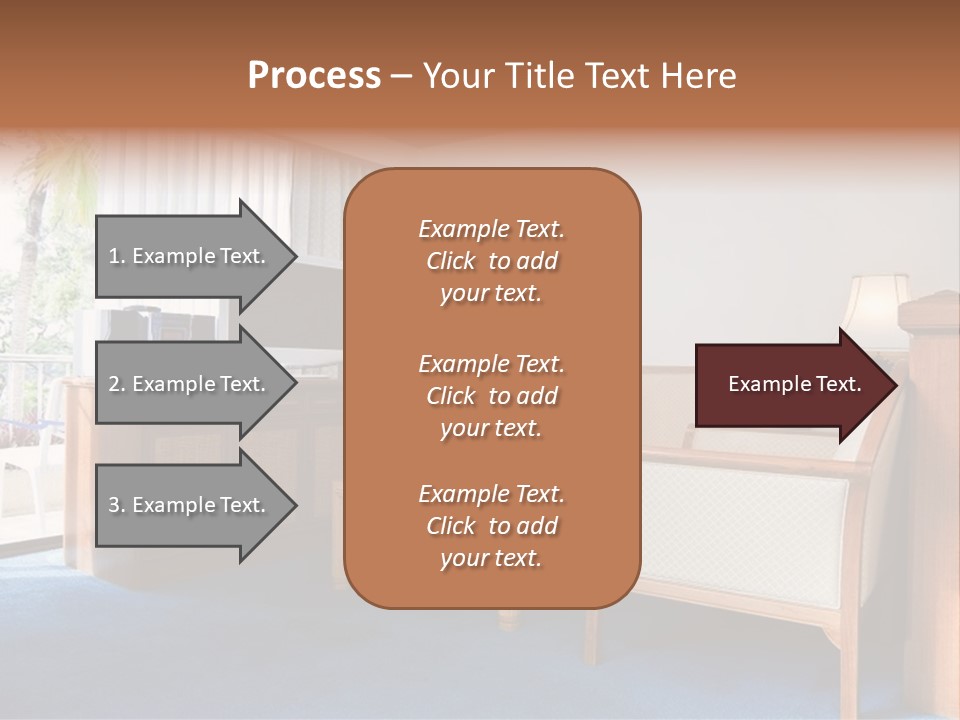 Process – Your Title Text Here

1. Example Text.

2. Example Text.

3. Example Text.

Example Text. Click to add your text.

Example Text. Click to add your text.

Example Text. Click to add your text.

Example Text.